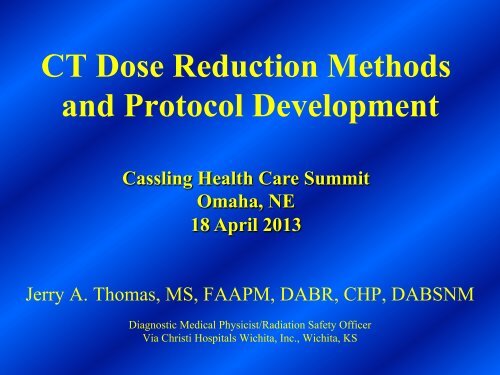 CT Dose Reduction Methods and Protocol Development

Cassling Health Care Summit
Omaha, NE
18 April 2013

Jerry A. Thomas, MS, FAAPM, DABR, CHP, DABSNM

Diagnostic Medical Physicist/Radiation Safety Officer
Via Christi Hospitals Wichita, Inc., Wichita, KS